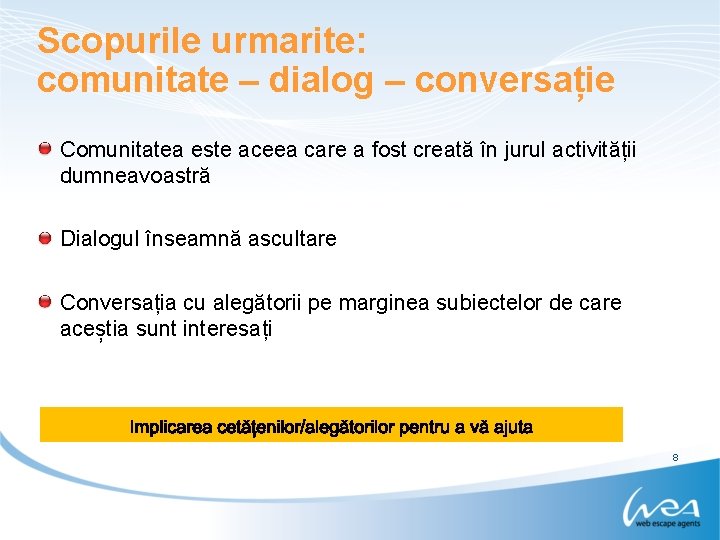 Scopurile urmarite:
comunitate – dialog – conversație

Comunitatea este aceea care a fost creată în jurul activității dumneavoastră

Dialogul înseamnă ascultare

Conversația cu alegătorii pe marginea subiectelor de care aceștia sunt interesați

Implicarea cetățenilor/alegătorilor pentru a vă ajuta

8

wea
web escape agents